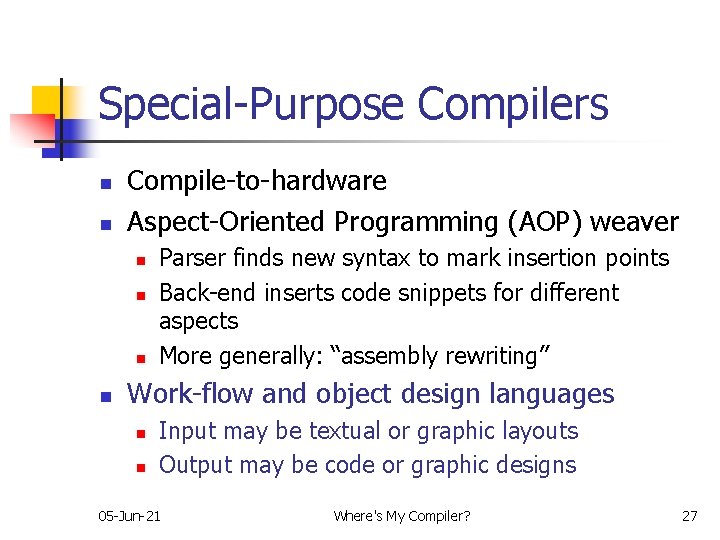 Special-Purpose Compilers

- Compile-to-hardware
- Aspect-Oriented Programming (AOP) weaver
  - Parser finds new syntax to mark insertion points
  - Back-end inserts code snippets for different aspects
  - More generally: “assembly rewriting”
- Work-flow and object design languages
  - Input may be textual or graphic layouts
  - Output may be code or graphic designs

05-Jun-21

Where's My Compiler?

27